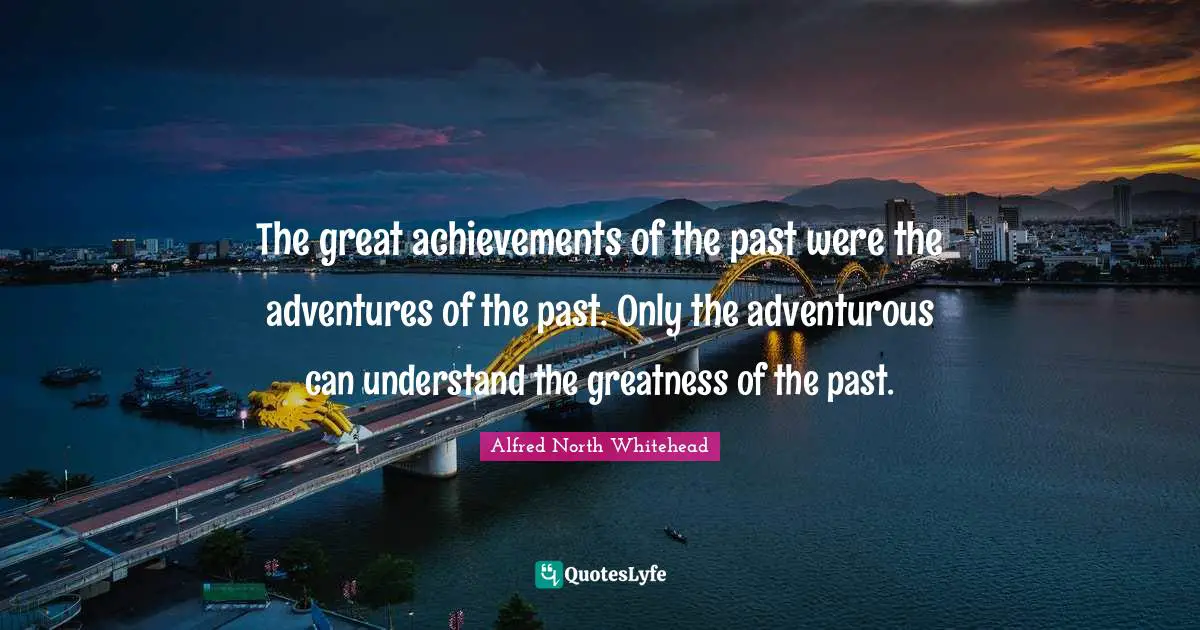 The great achievements of the past were the adventures of the past. Only the adventurous can understand the greatness of the past.

Alfred North Whitehead

QuotesLyfe